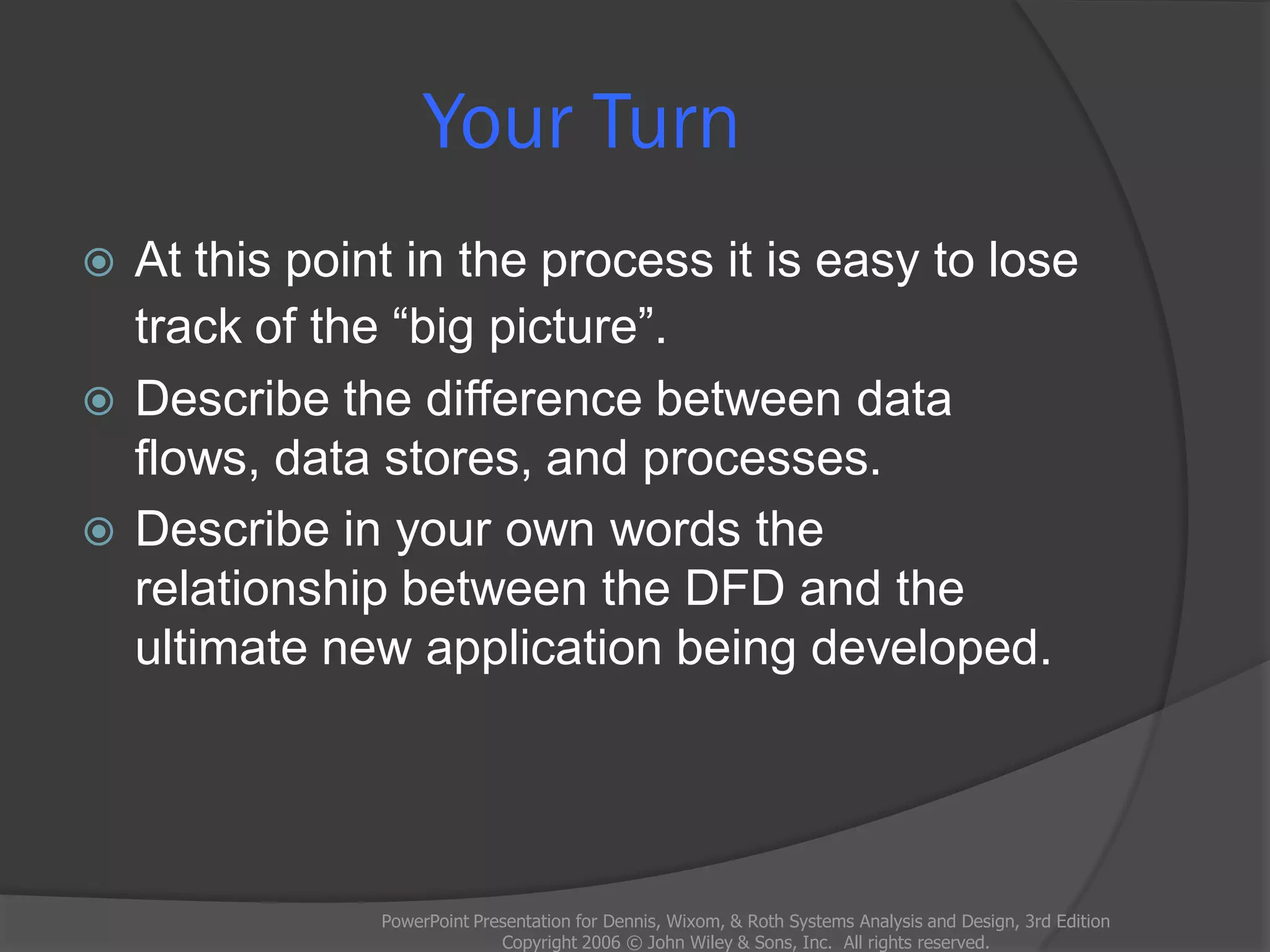 Your Turn

At this point in the process it is easy to lose track of the “big picture”.

Describe the difference between data flows, data stores, and processes.

Describe in your own words the relationship between the DFD and the ultimate new application being developed.

PowerPoint Presentation for Dennis, Wixom, & Roth Systems Analysis and Design, 3rd Edition
Copyright 2006 © John Wiley & Sons, Inc. All rights reserved.